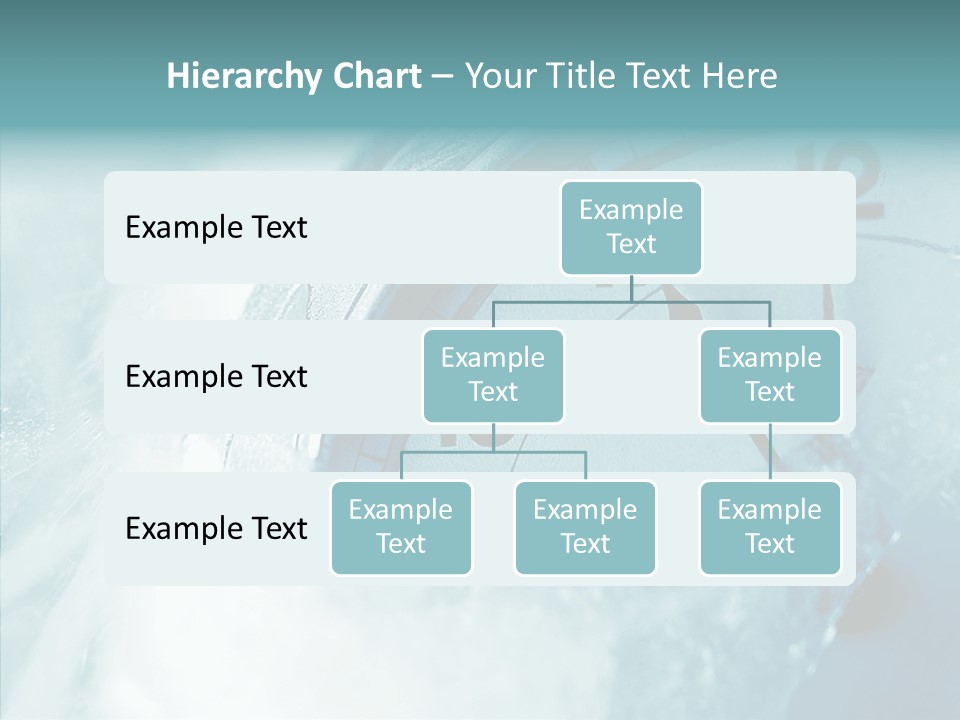 Hierarchy Chart – Your Title Text Here

Example Text

Example Text

Example Text

Example Text

Example Text

Example Text

Example Text

Example Text

Example Text